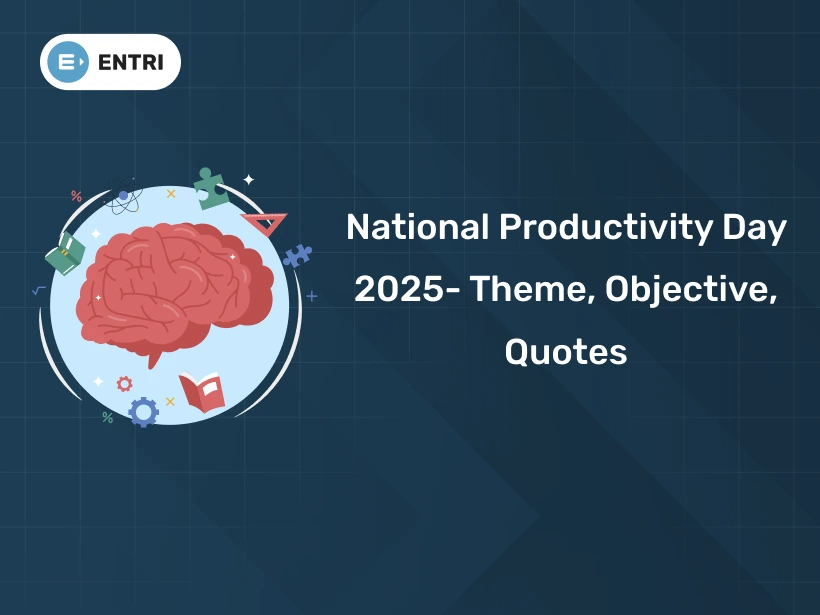 ENTRI

National Productivity Day 2025- Theme, Objective, Quotes